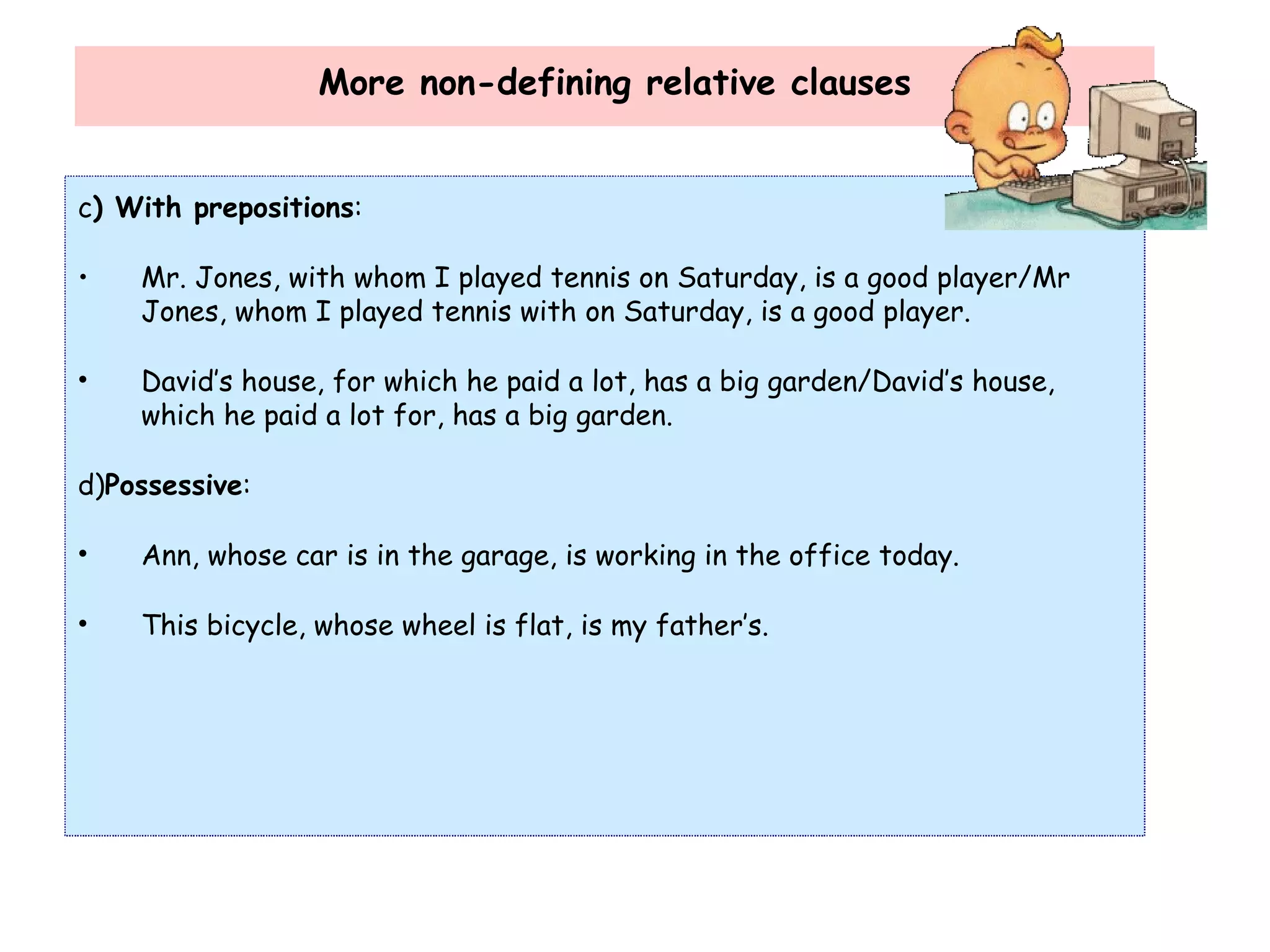 More non-defining relative clauses

c) With prepositions:

• Mr. Jones, with whom I played tennis on Saturday, is a good player/Mr Jones, whom I played tennis with on Saturday, is a good player.

• David's house, for which he paid a lot, has a big garden/David's house, which he paid a lot for, has a big garden.

d)Possessive:

• Ann, whose car is in the garage, is working in the office today.

• This bicycle, whose wheel is flat, is my father's.